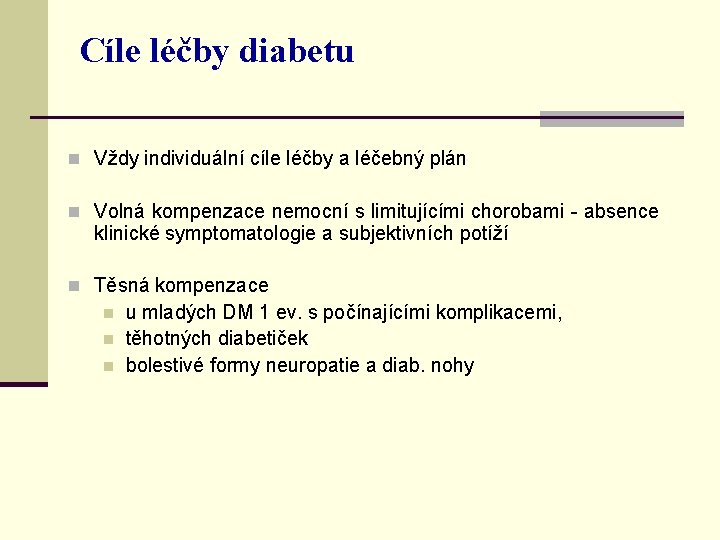 Cíle léčby diabetu

Vždy individuální cíle léčby a léčebný plán

Volná kompenzace nemocní s limitujícími chorobami - absence klinické symptomatologie a subjektivních potíží

Těsná kompenzace

u mladých DM 1 ev. s počínajícími komplikacemi,

těhotných diabetiček

bolestivé formy neuropatie a diab. nohy